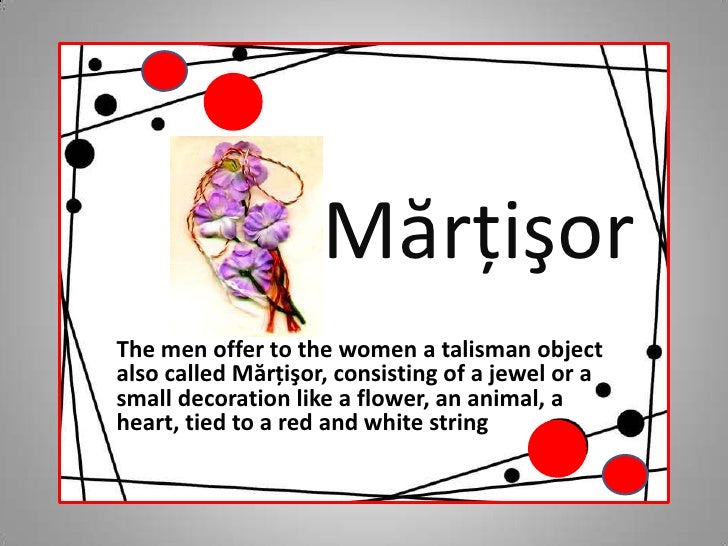 Mărțişor

The men offer to the women a talisman object also called Mărțişor, consisting of a jewel or a small decoration like a flower, an animal, a heart, tied to a red and white string